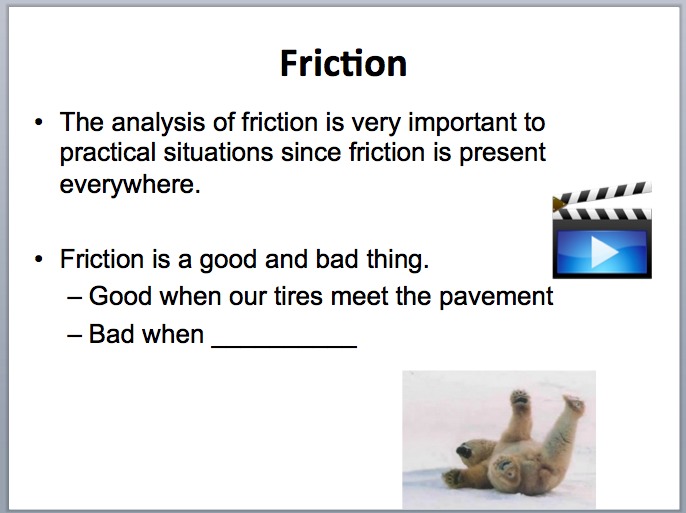 Friction

• The analysis of friction is very important to practical situations since friction is present everywhere.

• Friction is a good and bad thing.
– Good when our tires meet the pavement
– Bad when __________